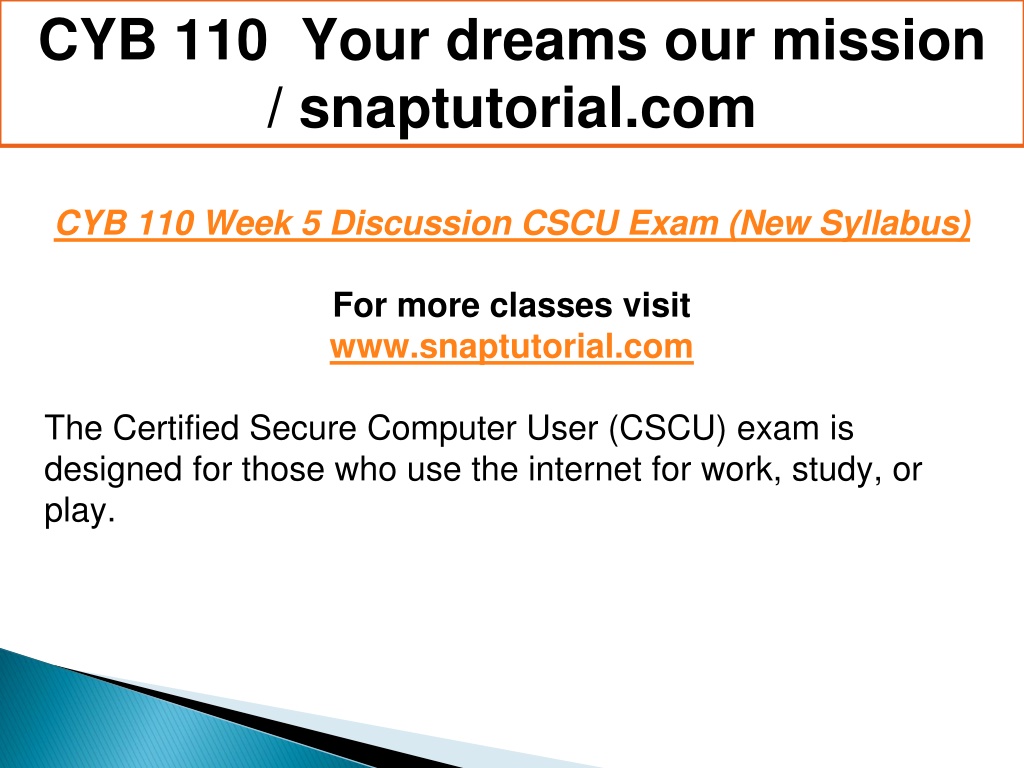 CYB 110 Your dreams our mission / snaptutorial.com

CYB 110 Week 5 Discussion CSCU Exam (New Syllabus)

For more classes visit
www.snaptutorial.com

The Certified Secure Computer User (CSCU) exam is designed for those who use the internet for work, study, or play.